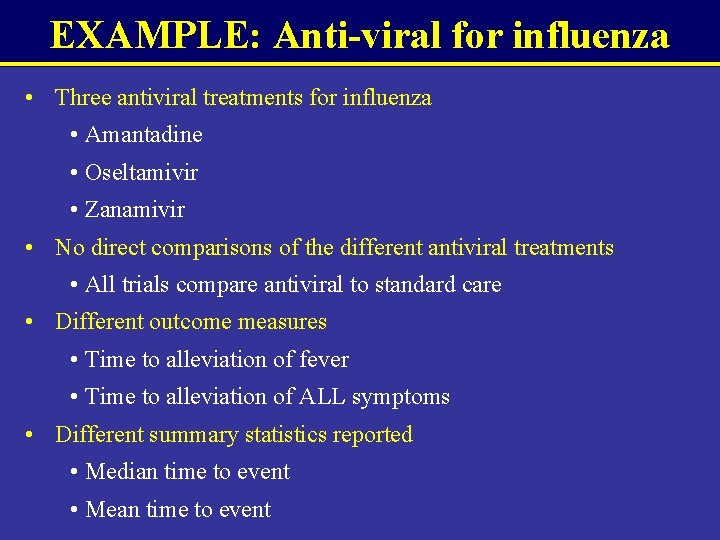 EXAMPLE: Anti-viral for influenza

• Three antiviral treatments for influenza
  • Amantadine
  • Oseltamivir
  • Zanamivir
• No direct comparisons of the different antiviral treatments
  • All trials compare antiviral to standard care
• Different outcome measures
  • Time to alleviation of fever
  • Time to alleviation of ALL symptoms
• Different summary statistics reported
  • Median time to event
  • Mean time to event